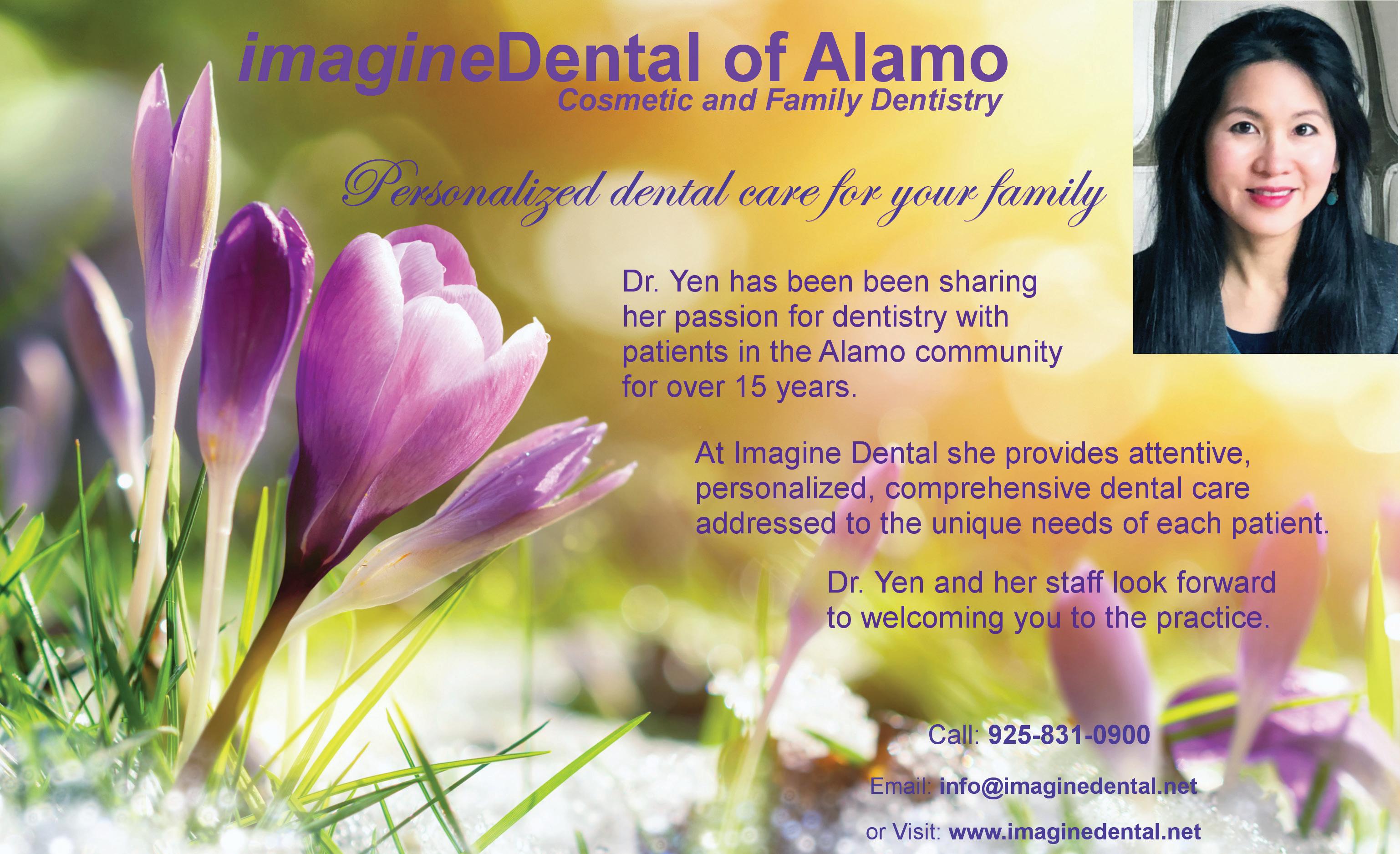 imagineDental of Alamo
Cosmetic and Family Dentistry

Personalized dental care for your family

Dr. Yen has been been sharing her passion for dentistry with patients in the Alamo community for over 15 years.

At Imagine Dental she provides attentive, personalized, comprehensive dental care addressed to the unique needs of each patient.

Dr. Yen and her staff look forward to welcoming you to the practice.

Call: 925-831-0900

Email: info@imaginedental.net

or Visit: www.imaginedental.net